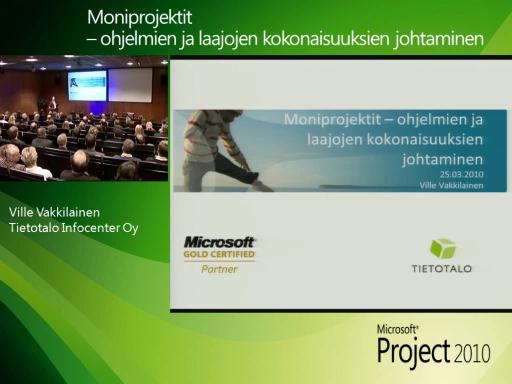 Moniprojektit
– ohjelmien ja laajojen kokonaisuuksien johtaminen

Ville Vakkilainen
Tietotalo Infocenter Oy

Moniprojektit – ohjelmien ja laajojen kokonaisuuksien johtaminen
25.03.2010
Ville Vakkilainen

Microsoft
GOLD CERTIFIED
Partner

TIETOTALO

Microsoft®
Project 2010